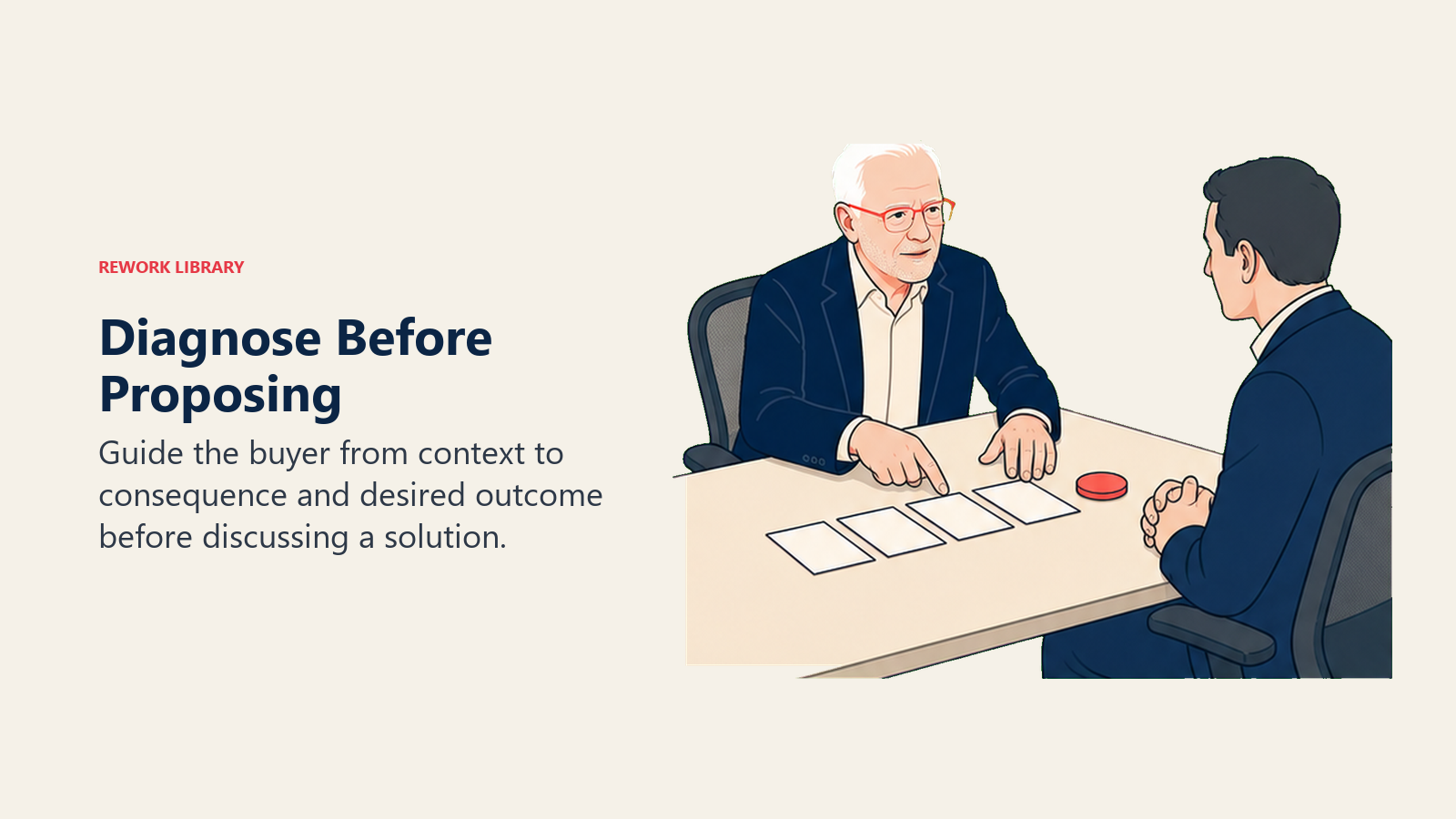 REWORK LIBRARY

Diagnose Before Proposing

Guide the buyer from context to consequence and desired outcome before discussing a solution.